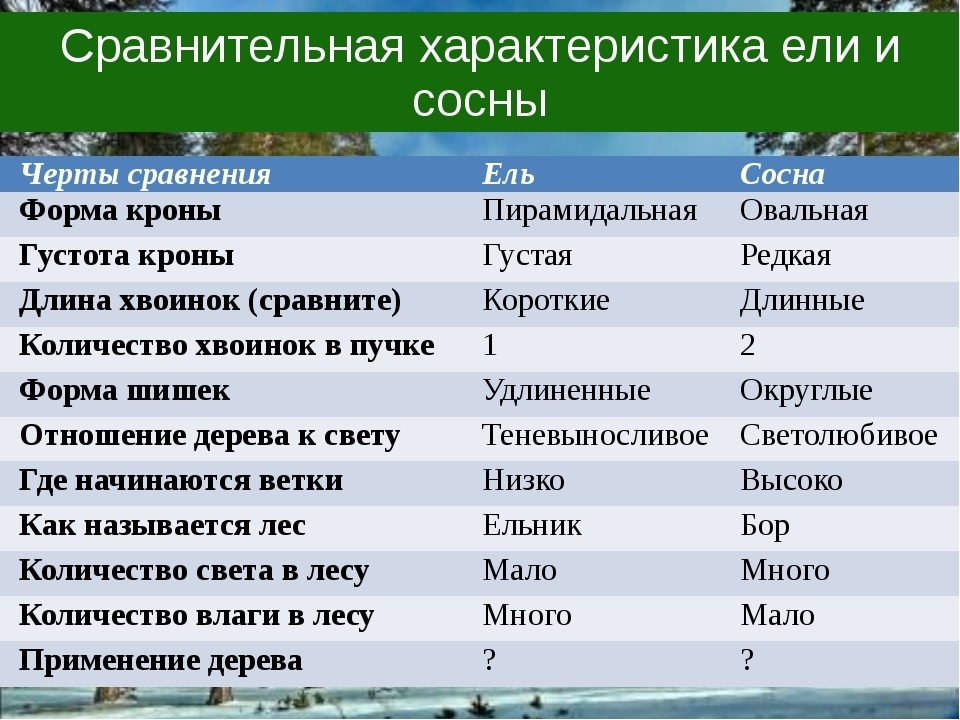 Сравнительная характеристика ели и сосны

| Черты сравнения | Ель | Сосна |
|---|---|---|
| Форма кроны | Пирамидальная | Овальная |
| Густота кроны | Густая | Редкая |
| Длина хвоинок (сравните) | Короткие | Длинные |
| Количество хвоинок в пучке | 1 | 2 |
| Форма шишек | Удлиненные | Округлые |
| Отношение дерева к свету | Теневыносливое | Светолюбивое |
| Где начинаются ветки | Низко | Высоко |
| Как называется лес | Ельник | Бор |
| Количество света в лесу | Мало | Много |
| Количество влаги в лесу | Много | Мало |
| Применение дерева | ? | ? |